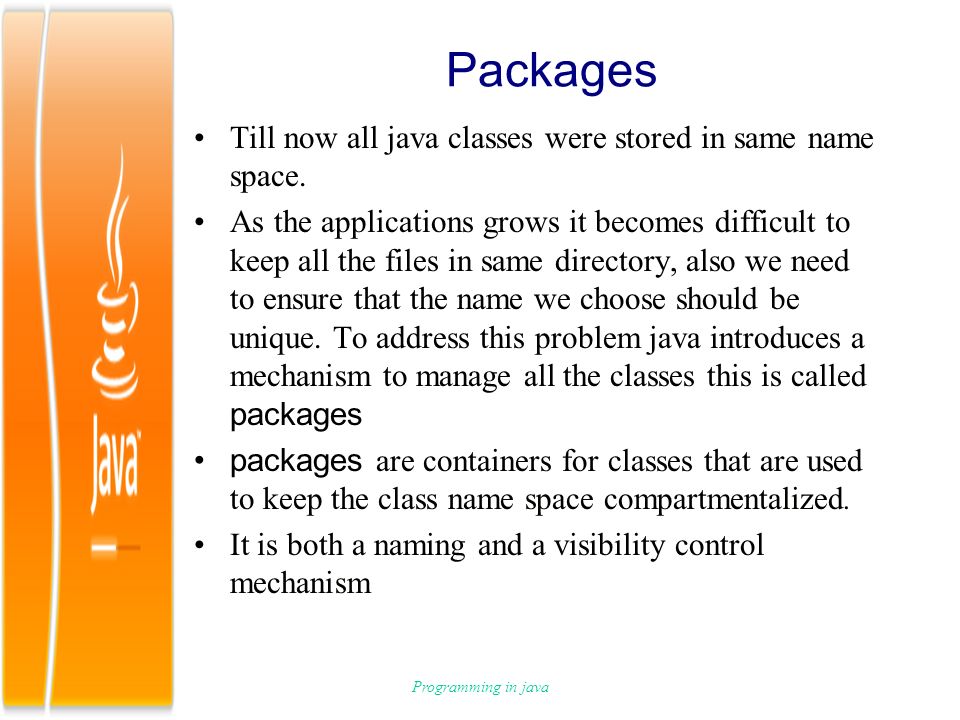 Java

Packages

• Till now all java classes were stored in same name space.

• As the applications grows it becomes difficult to keep all the files in same directory, also we need to ensure that the name we choose should be unique. To address this problem java introduces a mechanism to manage all the classes this is called packages

• packages are containers for classes that are used to keep the class name space compartmentalized.

• It is both a naming and a visibility control mechanism

Programming in java